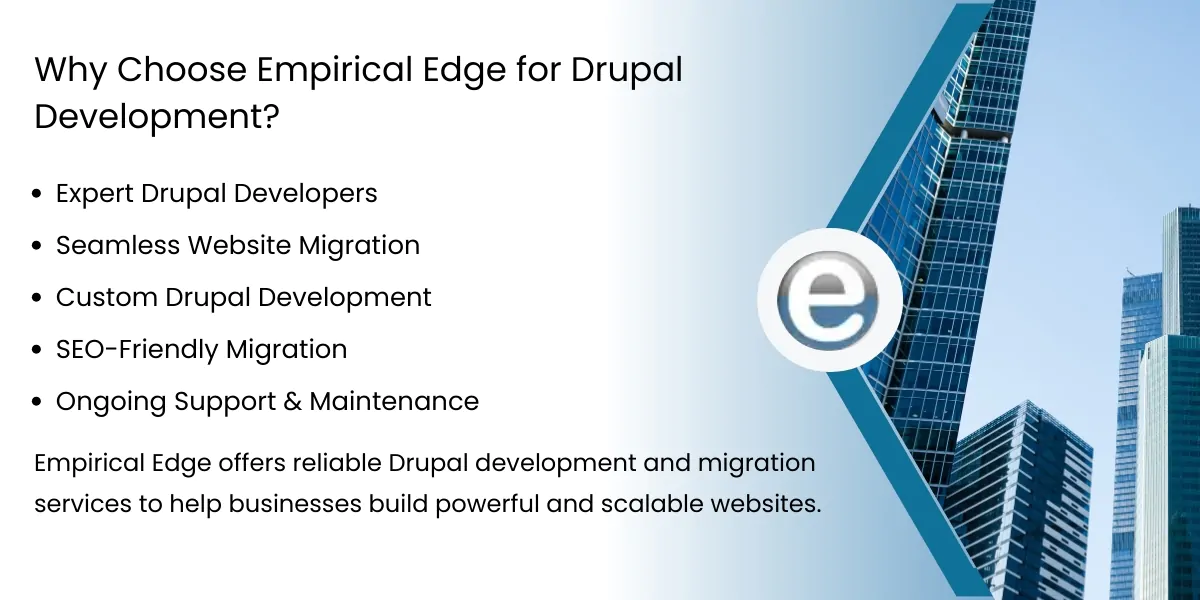 Why Choose Empirical Edge for Drupal Development?

• Expert Drupal Developers
• Seamless Website Migration
• Custom Drupal Development
• SEO-Friendly Migration
• Ongoing Support & Maintenance

Empirical Edge offers reliable Drupal development and migration services to help businesses build powerful and scalable websites.